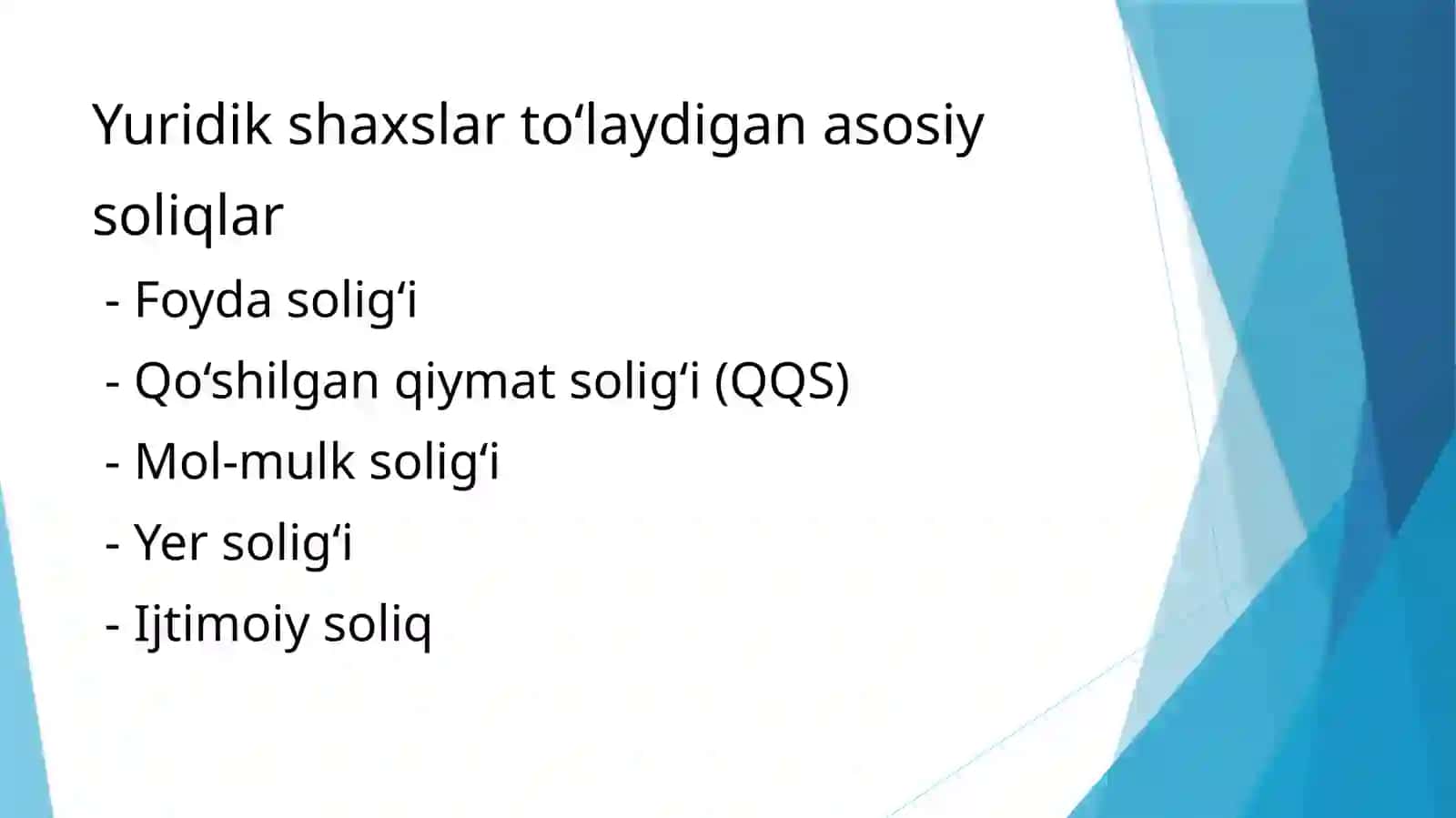 Yuridik shaxslar to‘laydigan asosiy soliqlar

- Foyda solig‘i

- Qo‘shilgan qiymat solig‘i (QQS)

- Mol-mulk solig‘i

- Yer solig‘i

- Ijtimoiy soliq